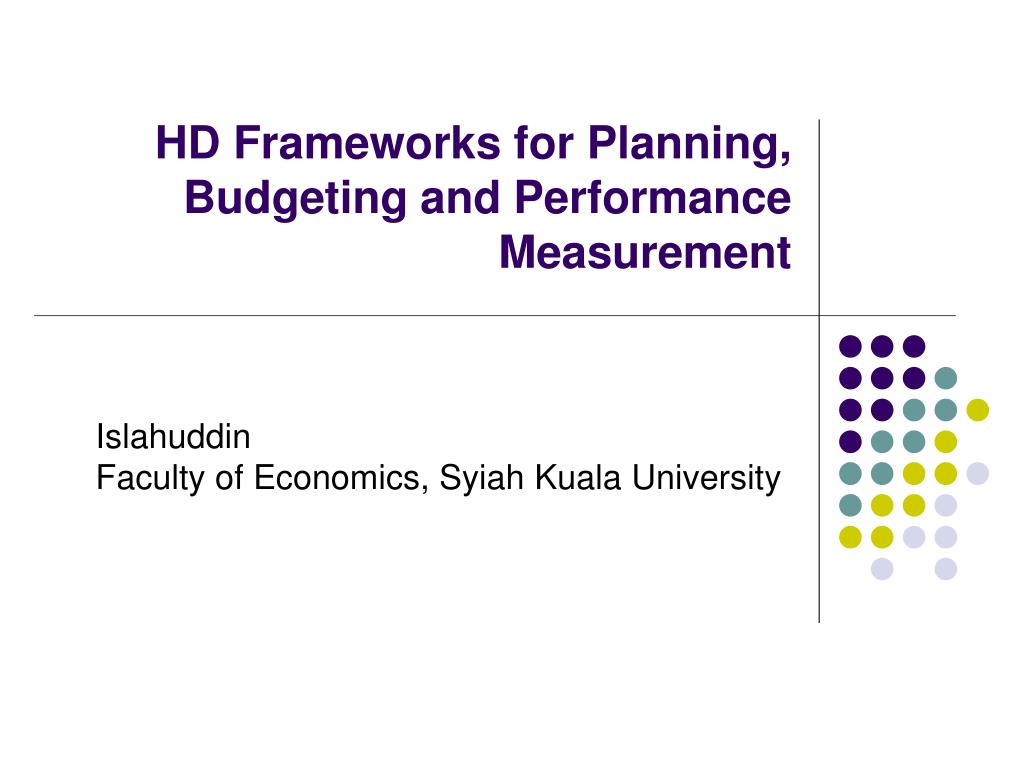 HD Frameworks for Planning, Budgeting and Performance Measurement

Islahuddin
Faculty of Economics, Syiah Kuala University